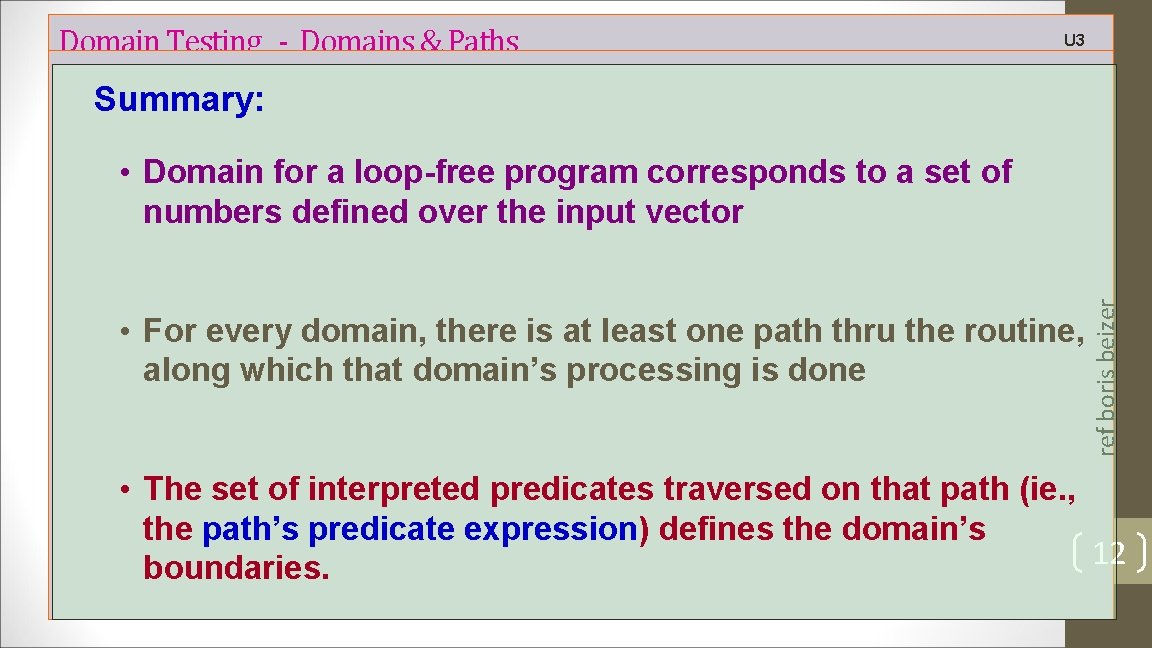 Domain Testing - Domains & Paths

U3

Summary:

• Domain for a loop-free program corresponds to a set of numbers defined over the input vector

• For every domain, there is at least one path thru the routine, along which that domain's processing is done

• The set of interpreted predicates traversed on that path (ie., the path's predicate expression) defines the domain's boundaries.

ref boris beizer

12